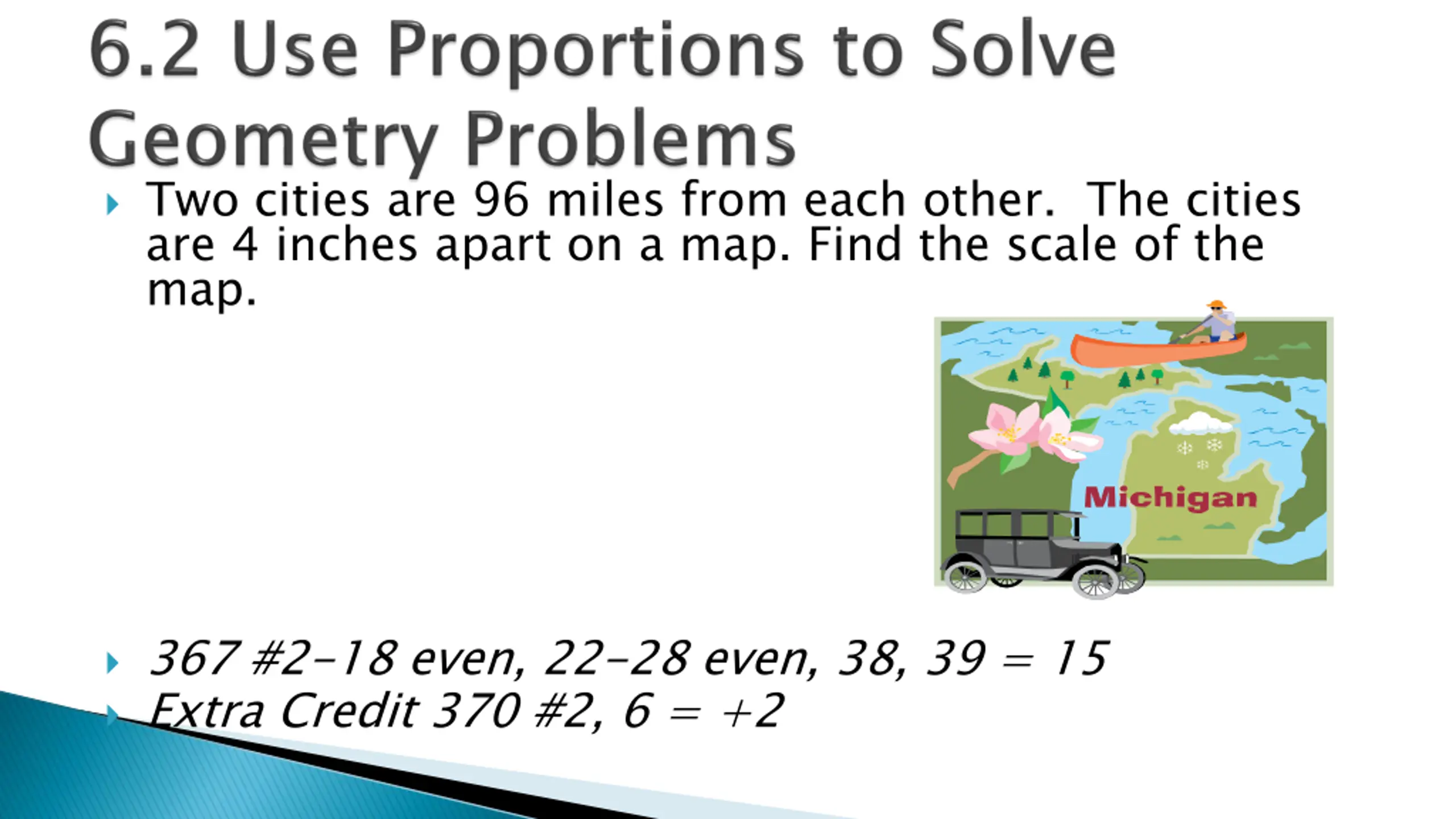 6.2 Use Proportions to Solve Geometry Problems

Two cities are 96 miles from each other. The cities are 4 inches apart on a map. Find the scale of the map.

Michigan

367 #2-18 even, 22-28 even, 38, 39 = 15

Extra Credit 370 #2, 6 = +2